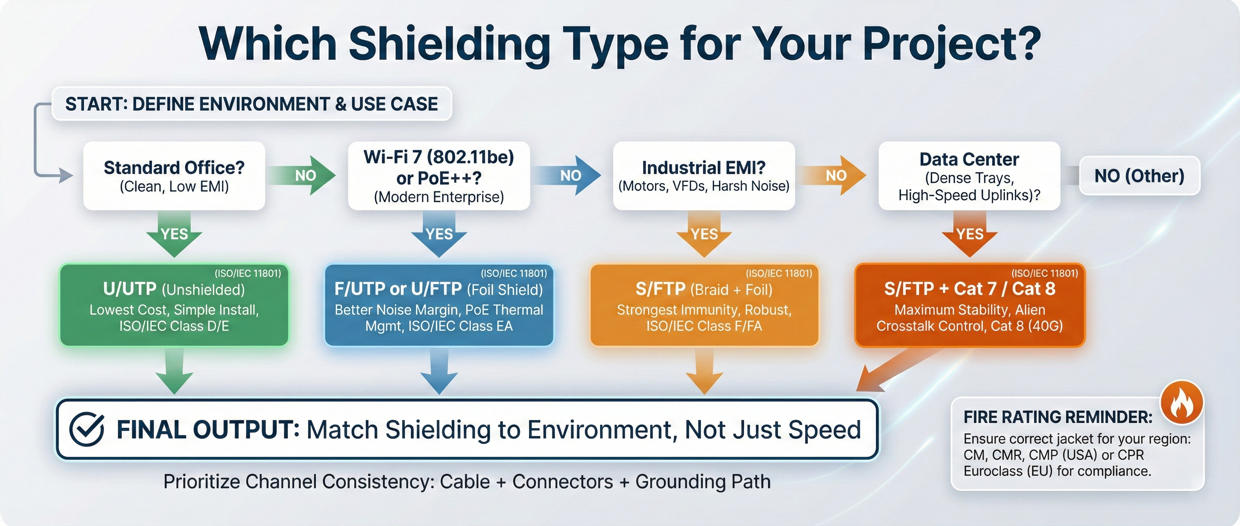 Which Shielding Type for Your Project?

START: DEFINE ENVIRONMENT & USE CASE

Standard Office?
(Clean, Low EMI)

NO

Wi-Fi 7 (802.11be) or PoE++?
(Modern Enterprise)

NO

Industrial EMI?
(Motors, VFDs, Harsh Noise)

NO

Data Center
(Dense Trays, High-Speed Uplinks)?

NO (Other)

YES

YES

YES

YES

(ISO/IEC 11801)
U/UTP (Unshielded)
Lowest Cost, Simple Install, ISO/IEC Class D/E

(ISO/IEC 11801)
F/UTP or U/FTP (Foil Shield)
Better Noise Margin, PoE Thermal Mgmt, ISO/IEC Class EA

(ISO/IEC 11801)
S/FTP (Braid + Foil)
Strongest Immunity, Robust, ISO/IEC Class F/FA

(ISO/IEC 11801)
S/FTP + Cat 7 / Cat 8
Maximum Stability, Alien Crosstalk Control, Cat 8 (40G)

FINAL OUTPUT: Match Shielding to Environment, Not Just Speed

Prioritize Channel Consistency: Cable + Connectors + Grounding Path

FIRE RATING REMINDER:
Ensure correct jacket for your region: CM, CMR, CMP (USA) or CPR Euroclass (EU) for compliance.